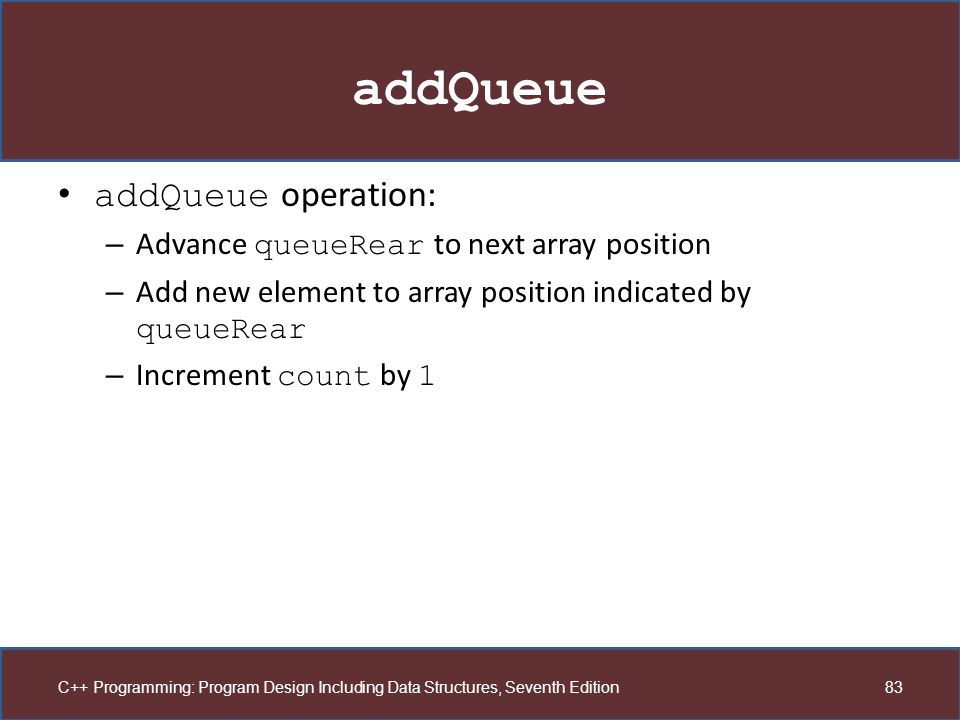 addQueue

• addQueue operation:
– Advance queueRear to next array position
– Add new element to array position indicated by queueRear
– Increment count by 1

C++ Programming: Program Design Including Data Structures, Seventh Edition

83